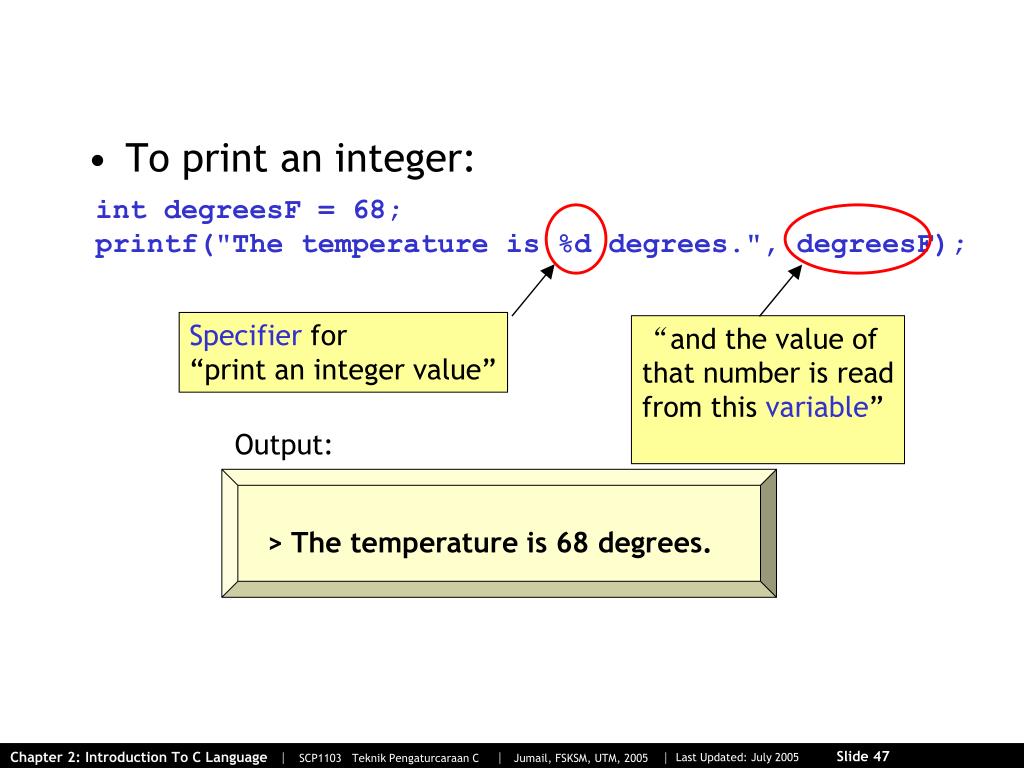 • To print an integer:

int degreesF = 68;
printf("The temperature is %d degrees.", degreesF);

Specifier for “print an integer value”

“and the value of that number is read from this variable”

Output:

> The temperature is 68 degrees.

Chapter 2: Introduction To C Language | SCP1103 Teknik Pengaturcaraan C | Jumail, FSKSM, UTM, 2005 | Last Updated: July 2005 Slide 47